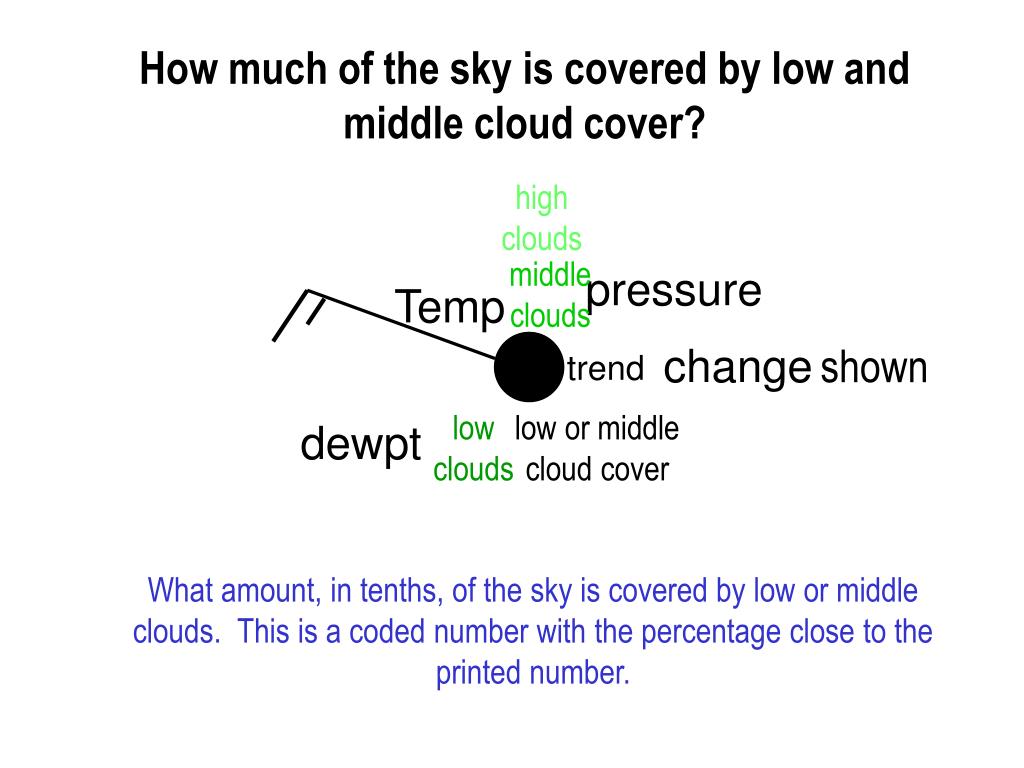 How much of the sky is covered by low and middle cloud cover?

high clouds

middle clouds

Temp

pressure

trend

change

shown

dewpt

low clouds

low or middle cloud cover

What amount, in tenths, of the sky is covered by low or middle clouds. This is a coded number with the percentage close to the printed number.